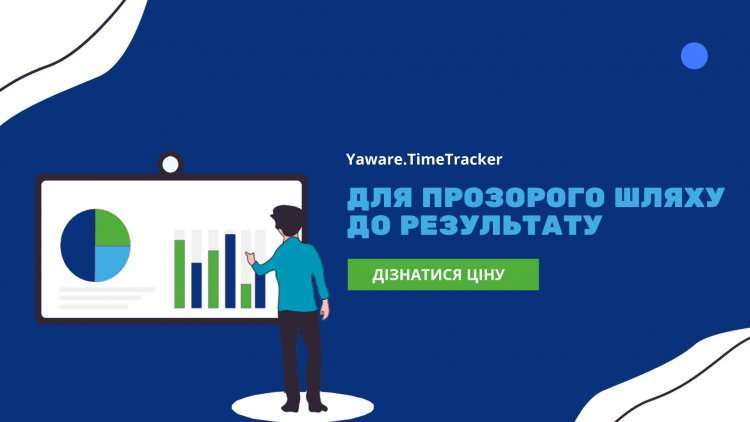 Yaware.TimeTracker

ДЛЯ ПРОЗОРОГО ШЛЯХУ ДО РЕЗУЛЬТАТУ

ДІЗНАТИСЯ ЦІНУ